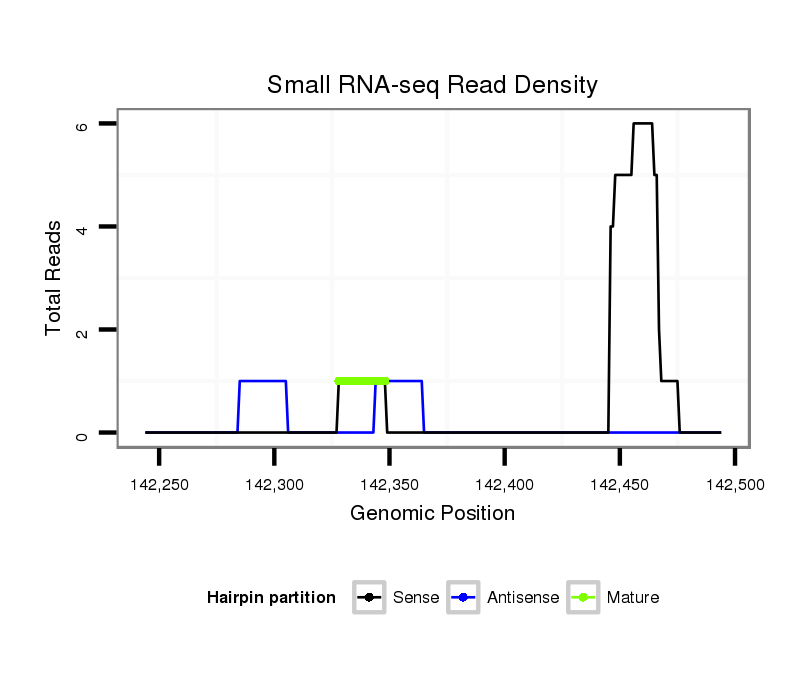 Small RNA-seq Read Density

Total Reads

6
4
2
0

142,250 142,300 142,350 142,400 142,450 142,500

Genomic Position

Hairpin partition Sense Antisense Mature